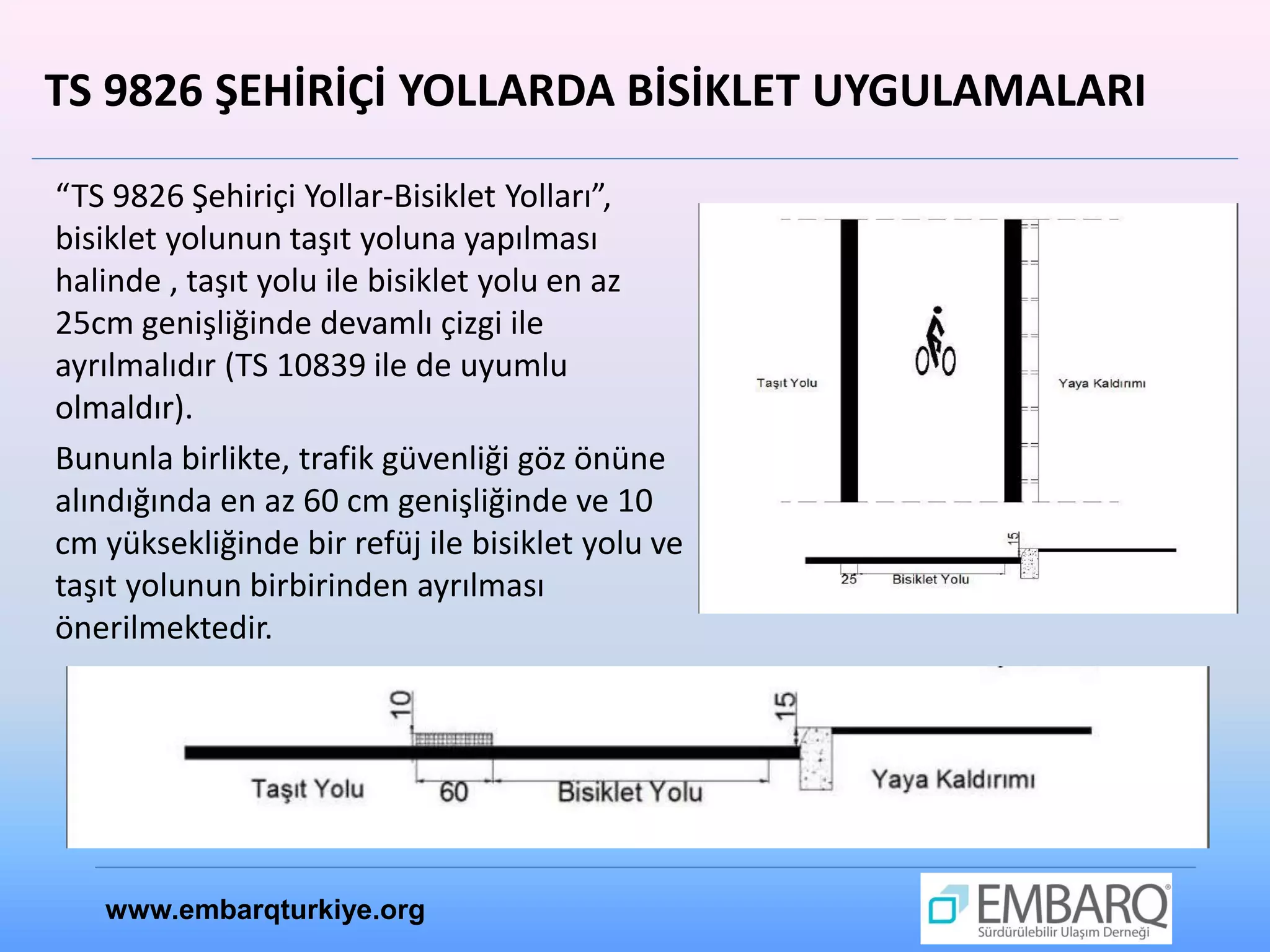 TS 9826 ŞEHİRİÇİ YOLLARDA BİSİKLET UYGULAMALARI

“TS 9826 Şehiriçi Yollar-Bisiklet Yolları”, bisiklet yolunun taşıt yoluna yapılması halinde , taşıt yolu ile bisiklet yolu en az 25cm genişliğinde devamlı çizgi ile ayrılmalıdır (TS 10839 ile de uyumlu olmaldır).

Bununla birlikte, trafik güvenliği göz önüne alındığında en az 60 cm genişliğinde ve 10 cm yüksekliğinde bir refüj ile bisiklet yolu ve taşıt yolunun birbirinden ayrılması önerilmektedir.

Taşıt Yolu

Yaya Kaldırımı

15

25

Bisiklet Yolu

10

15

Taşıt Yolu

60

Bisiklet Yolu

Yaya Kaldırımı

www.embarqturkiye.org

EMBARQ
Sürdürülebilir Ulaşım Derneği